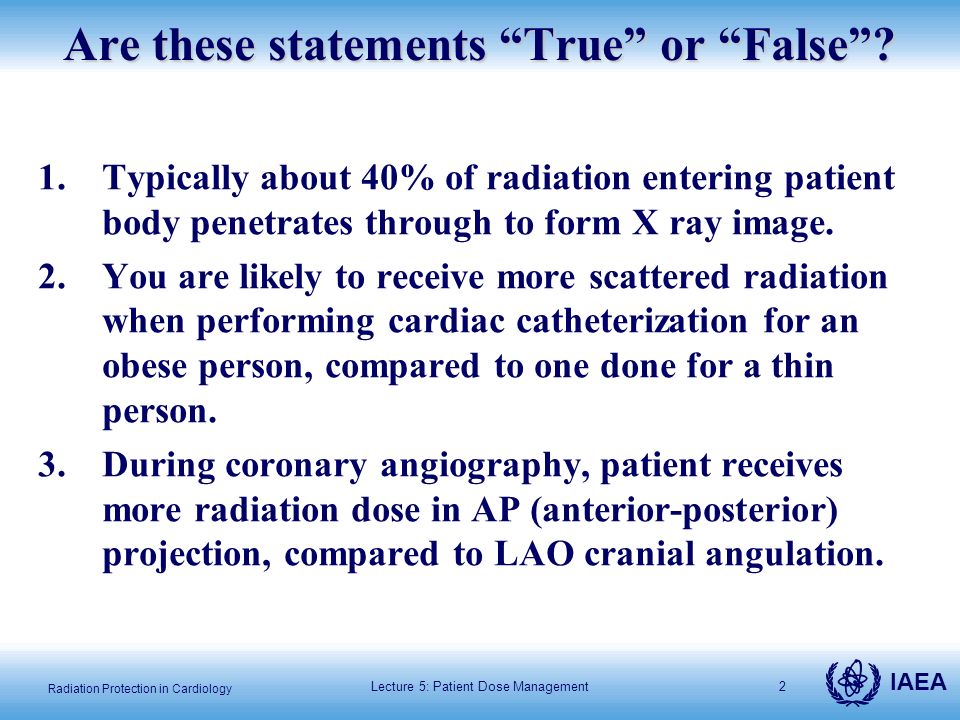 Are these statements “True” or “False”?

1. Typically about 40% of radiation entering patient body penetrates through to form X ray image.
2. You are likely to receive more scattered radiation when performing cardiac catheterization for an obese person, compared to one done for a thin person.
3. During coronary angiography, patient receives more radiation dose in AP (anterior-posterior) projection, compared to LAO cranial angulation.

Radiation Protection in Cardiology

Lecture 5: Patient Dose Management

2

IAEA